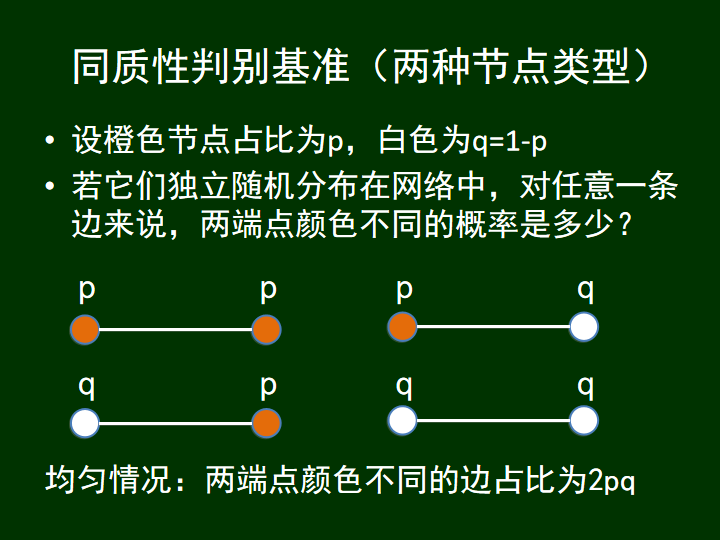 同质性判别基准（两种节点类型）

• 设橙色节点占比为p，白色为q=1-p
• 若它们独立随机分布在网络中，对任意一条边来说，两端点颜色不同的概率是多少？

p p p q

q p q q

均匀情况：两端点颜色不同的边占比为2pq